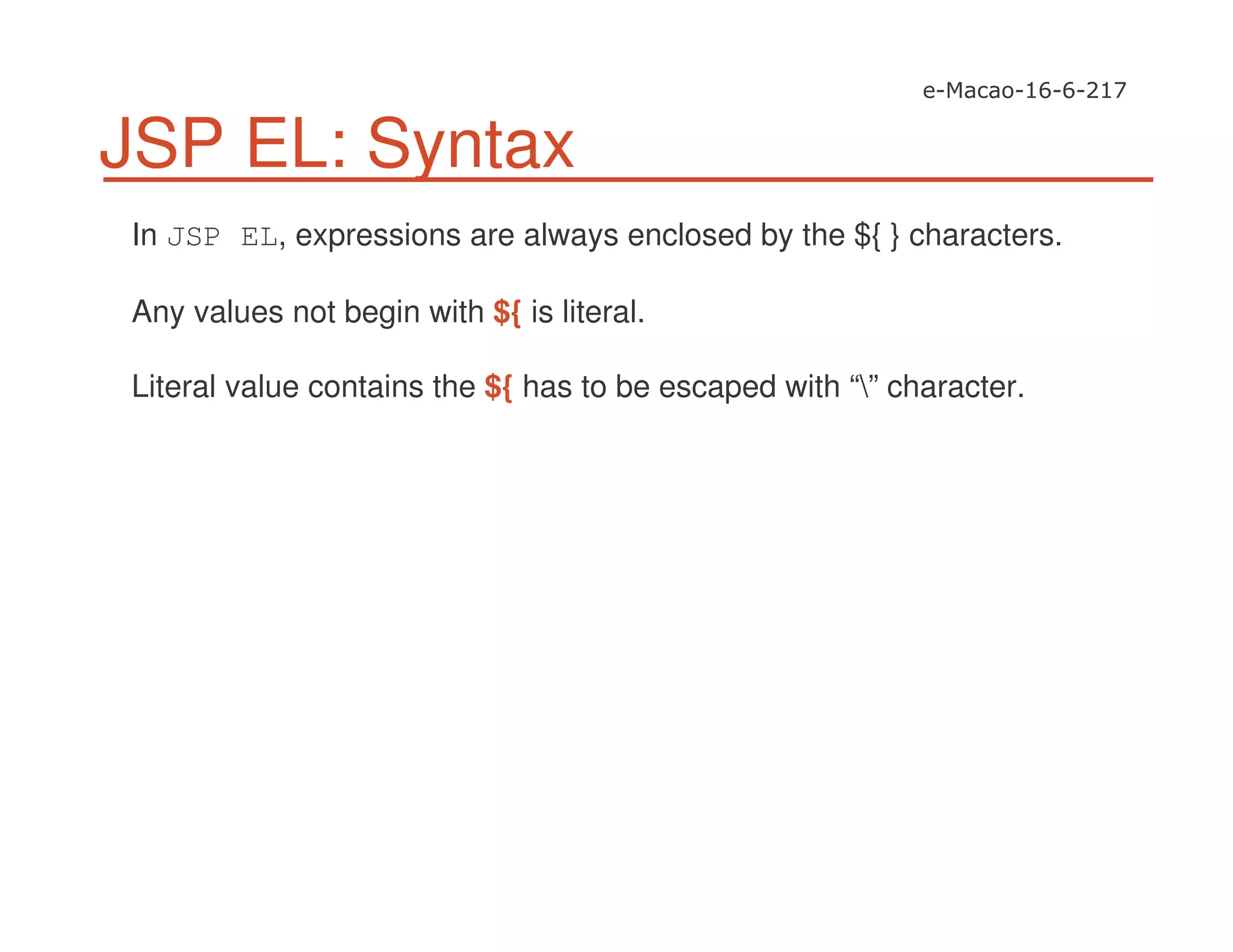 e-Macao-16-6-217

JSP EL: Syntax

In JSP EL, expressions are always enclosed by the ${ } characters.

Any values not begin with ${ is literal.

Literal value contains the ${ has to be escaped with “\” character.